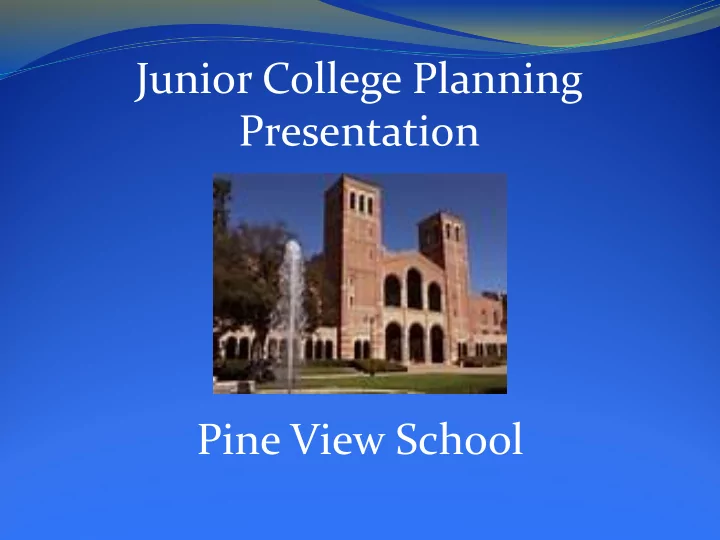 Junior College Planning Presentation

Pine View School